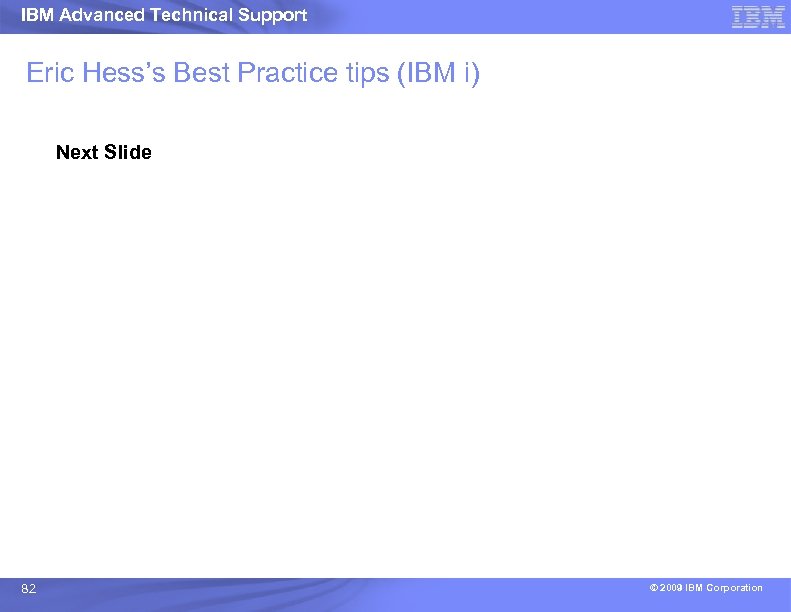 IBM Advanced Technical Support

IBM

Eric Hess's Best Practice tips (IBM i)

Next Slide

82

© 2009 IBM Corporation